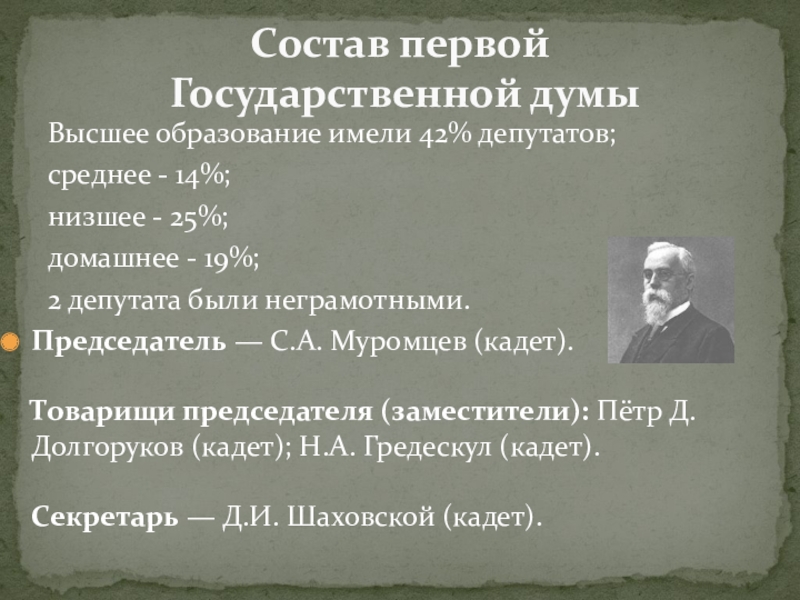 Состав первой Государственной думы

Высшее образование имели 42% депутатов;

среднее - 14%;

низшее - 25%;

домашнее - 19%;

2 депутата были неграмотными.

Председатель — С.А. Муромцев (кадет).

Товарищи председателя (заместители): Пётр Д. Долгоруков (кадет); Н.А. Гредескул (кадет).

Секретарь — Д.И. Шаховской (кадет).